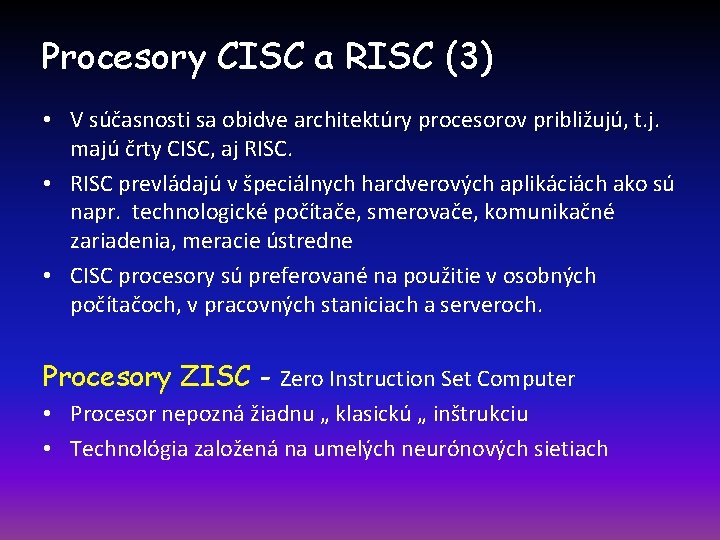 Procesory CISC a RISC (3)

• V súčasnosti sa obidve architektúry procesorov približujú, t.j. majú črty CISC, aj RISC.
• RISC prevládajú v špeciálnych hardverových aplikáciách ako sú napr. technologické počítače, smerovače, komunikačné zariadenia, meracie ústredne
• CISC procesory sú preferované na použitie v osobných počítačoch, v pracovných staniciach a serveroch.

Procesory ZISC - Zero Instruction Set Computer
• Procesor nepozná žiadnu „ klasickú „ inštrukciu
• Technológia založená na umelých neurónových sietiach